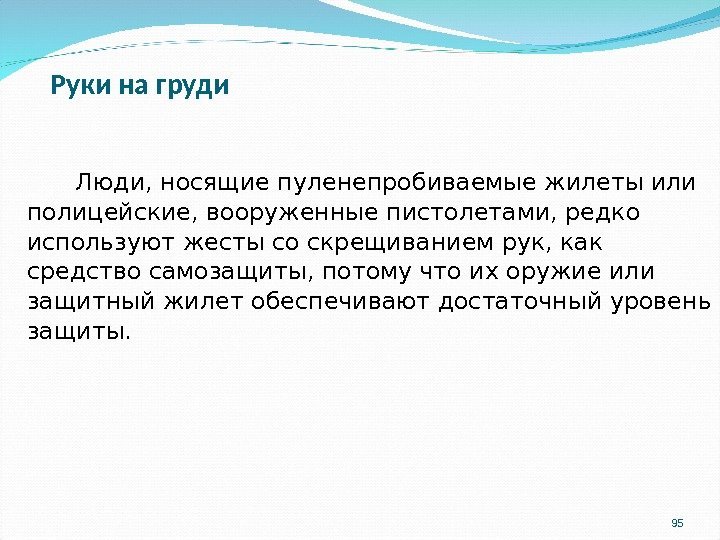 Руки на груди

Люди, носящие пуленепробиваемые жилеты или полицейские, вооруженные пистолетами, редко используют жесты со скрещиванием рук, как средство самозащиты, потому что их оружие или защитный жилет обеспечивают достаточный уровень защиты.

95